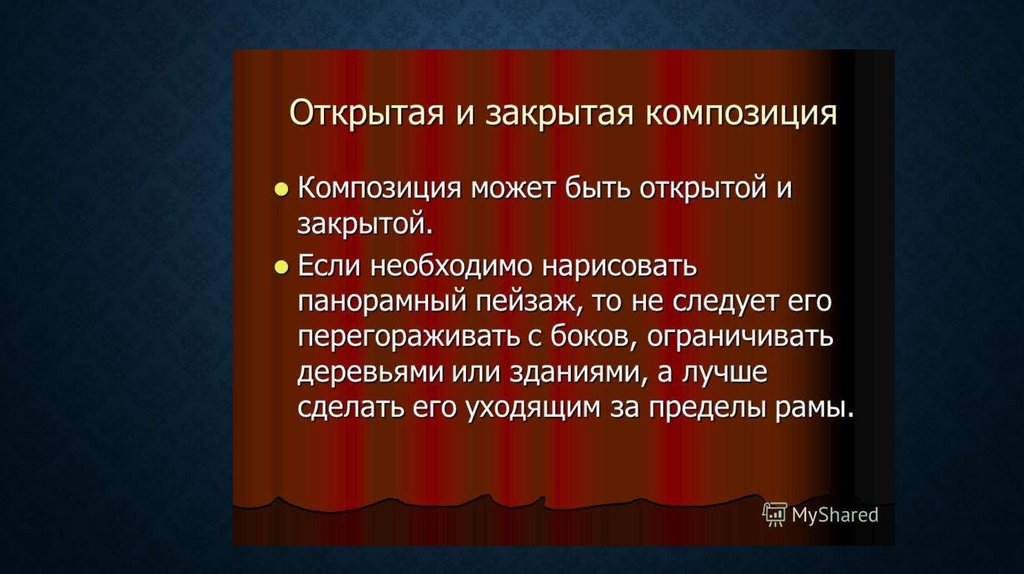 Открытая и закрытая композиция

● Композиция может быть открытой и закрытой.

● Если необходимо нарисовать панорамный пейзаж, то не следует его перегораживать с боков, ограничивать деревьями или зданиями, а лучше сделать его уходящим за пределы рамы.

MyShared